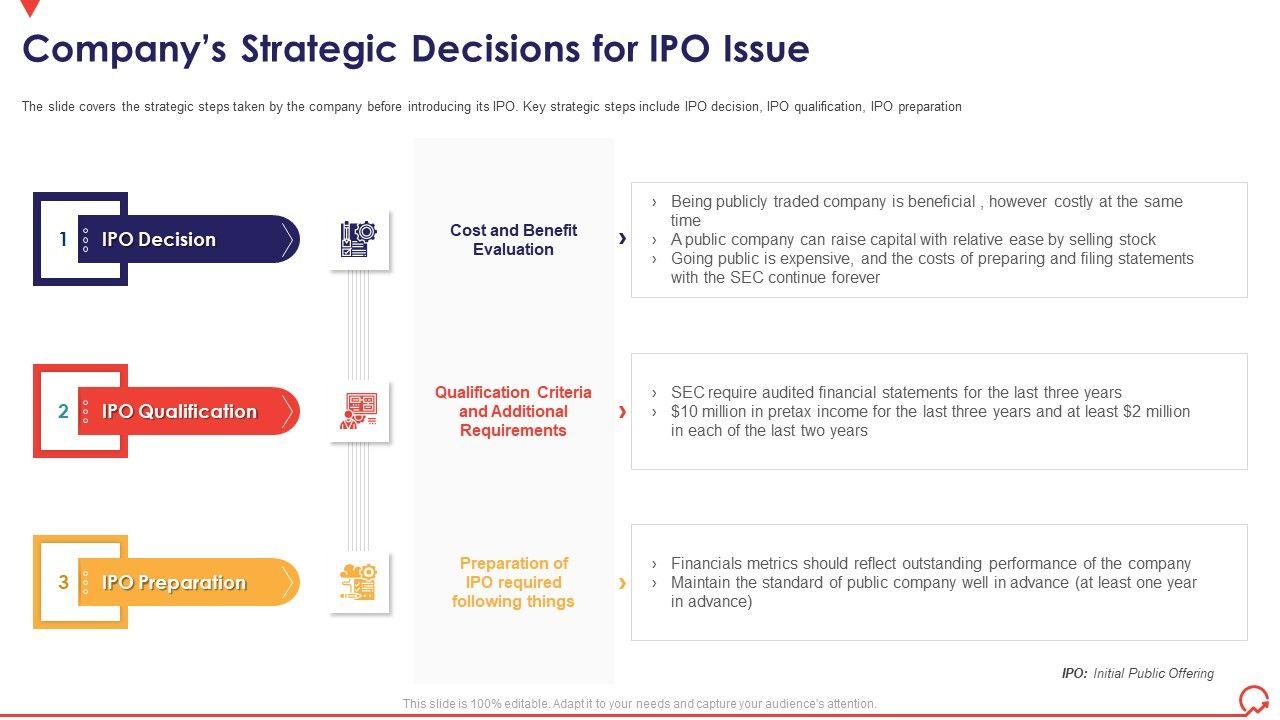 Company's Strategic Decisions for IPO Issue

The slide covers the strategic steps taken by the company before introducing its IPO. Key strategic steps include IPO decision, IPO qualification, IPO preparation

1 IPO Decision

Cost and Benefit Evaluation

› Being publicly traded company is beneficial , however costly at the same time
› A public company can raise capital with relative ease by selling stock
› Going public is expensive, and the costs of preparing and filing statements with the SEC continue forever

2 IPO Qualification

Qualification Criteria and Additional Requirements

› SEC require audited financial statements for the last three years
› $10 million in pretax income for the last three years and at least $2 million in each of the last two years

3 IPO Preparation

Preparation of IPO required following things

› Financials metrics should reflect outstanding performance of the company
› Maintain the standard of public company well in advance (at least one year in advance)

IPO: Initial Public Offering

This slide is 100% editable. Adapt it to your needs and capture your audience's attention.